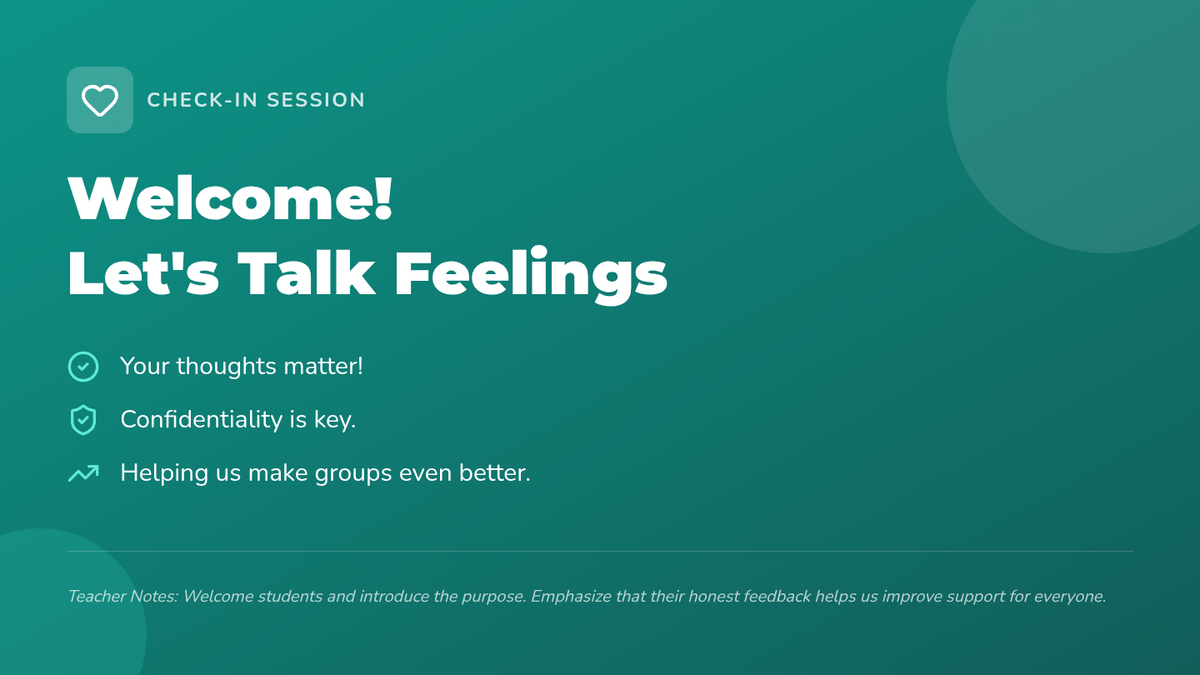 CHECK-IN SESSION

Welcome!
Let's Talk Feelings

Your thoughts matter!

Confidentiality is key.

Helping us make groups even better.

Teacher Notes: Welcome students and introduce the purpose. Emphasize that their honest feedback helps us improve support for everyone.